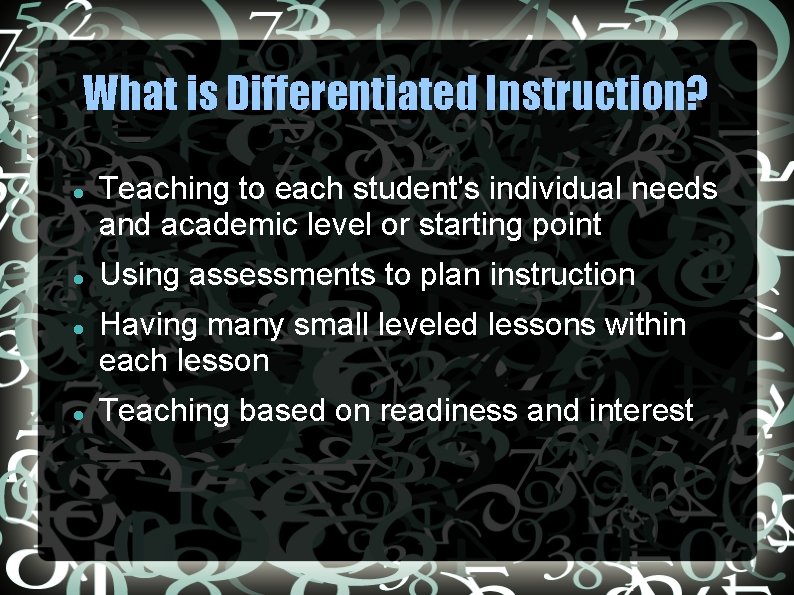 What is Differentiated Instruction?

- Teaching to each student's individual needs and academic level or starting point
- Using assessments to plan instruction
- Having many small leveled lessons within each lesson
- Teaching based on readiness and interest